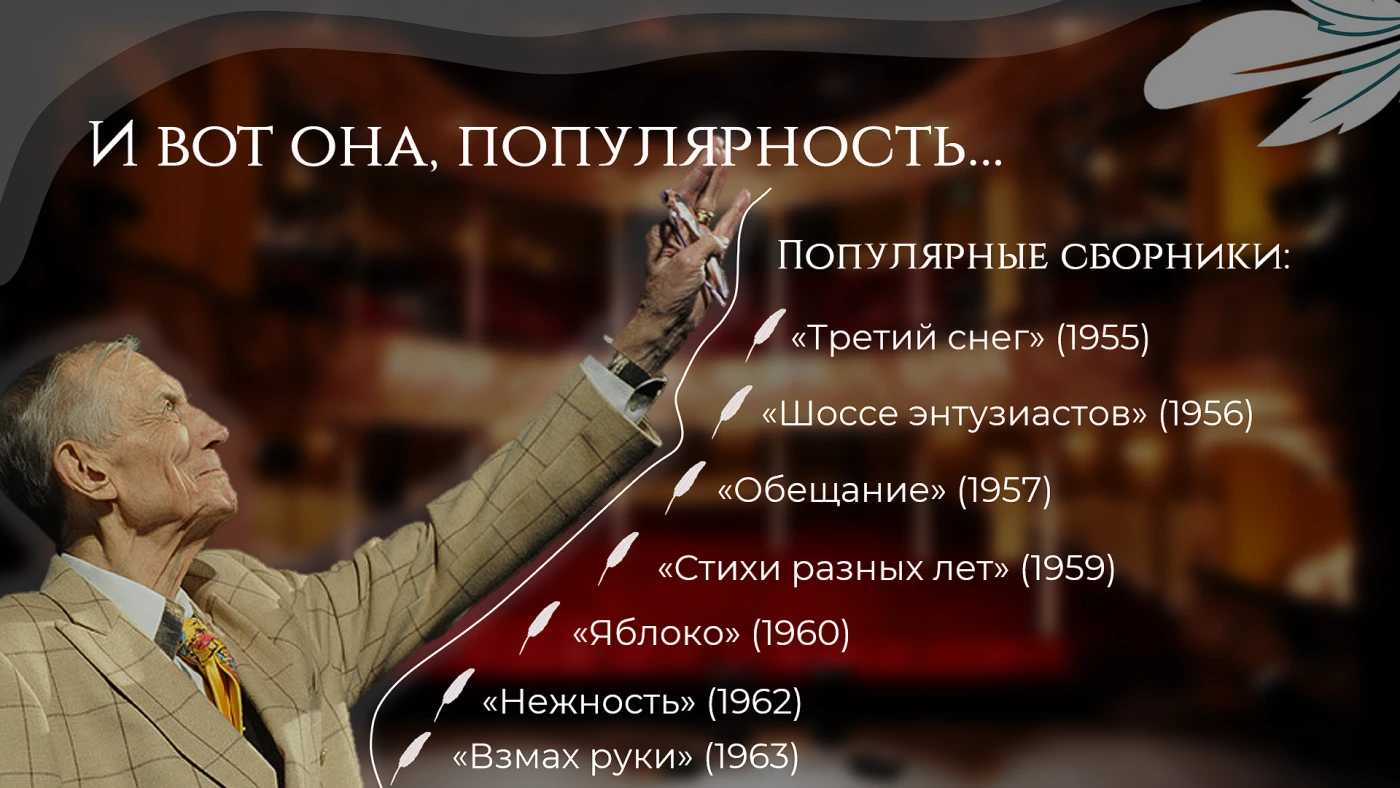 И вот она, популярность...

Популярные сборники:

«Третий снег» (1955)

«Шоссе энтузиастов» (1956)

«Обещание» (1957)

«Стихи разных лет» (1959)

«Яблоко» (1960)

«Нежность» (1962)

«Взмах руки» (1963)